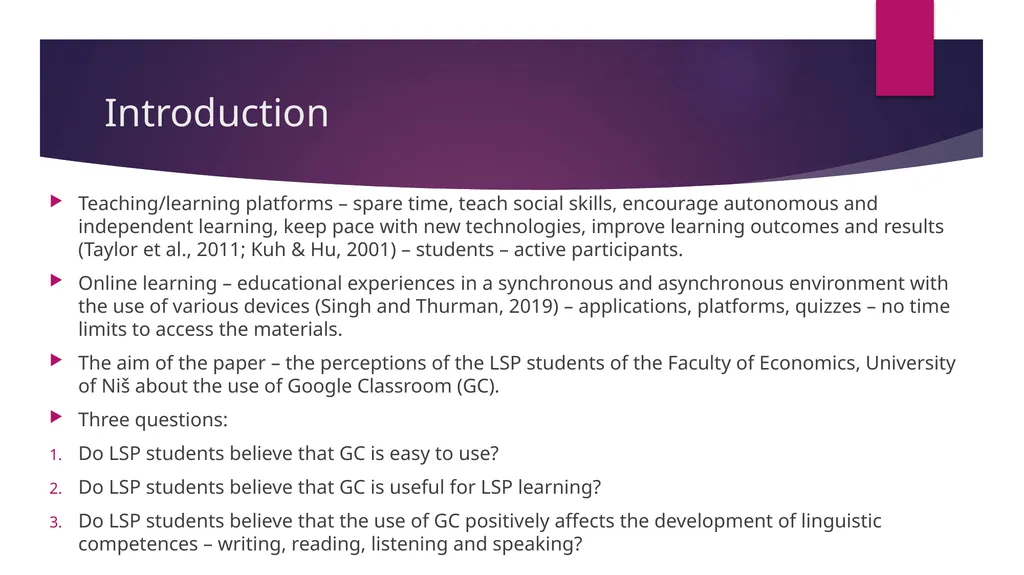 Introduction

Teaching/learning platforms – spare time, teach social skills, encourage autonomous and independent learning, keep pace with new technologies, improve learning outcomes and results (Taylor et al., 2011; Kuh & Hu, 2001) – students – active participants.

Online learning – educational experiences in a synchronous and asynchronous environment with the use of various devices (Singh and Thurman, 2019) – applications, platforms, quizzes – no time limits to access the materials.

The aim of the paper – the perceptions of the LSP students of the Faculty of Economics, University of Niš about the use of Google Classroom (GC).

Three questions:

1. Do LSP students believe that GC is easy to use?

2. Do LSP students believe that GC is useful for LSP learning?

3. Do LSP students believe that the use of GC positively affects the development of linguistic competences – writing, reading, listening and speaking?